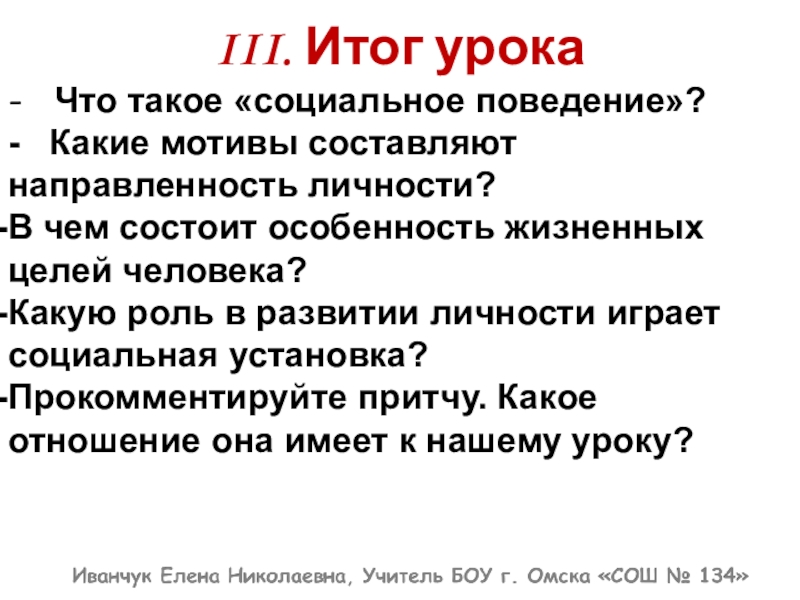 III. Итог урока

- Что такое «социальное поведение»?
- Какие мотивы составляют направленность личности?
-В чем состоит особенность жизненных целей человека?
-Какую роль в развитии личности играет социальная установка?
-Прокомментируйте притчу. Какое отношение она имеет к нашему уроку?

Иванчук Елена Николаевна, Учитель БОУ г. Омска «СОШ № 134»